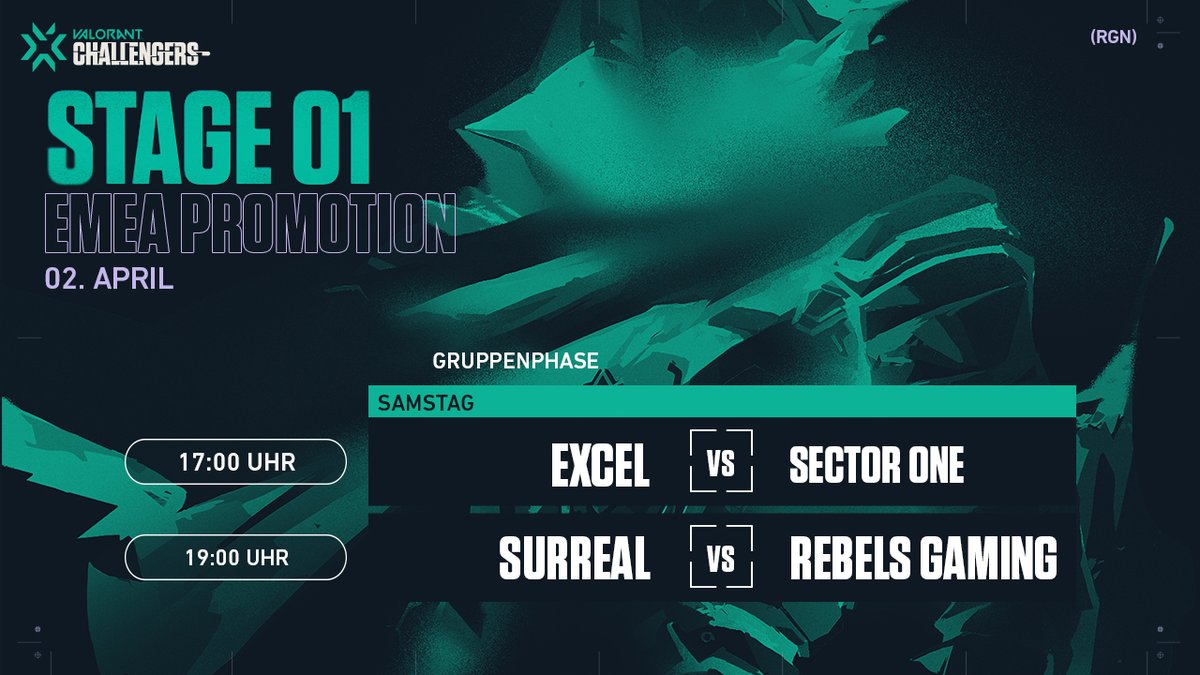 VALORANT CHALLENGERS

(RGN)

STAGE 01
EMEA PROMOTION
02. APRIL

GRUPPENPHASE

SAMSTAG

17:00 UHR
EXCEL VS SECTOR ONE

19:00 UHR
SURREAL VS REBELS GAMING